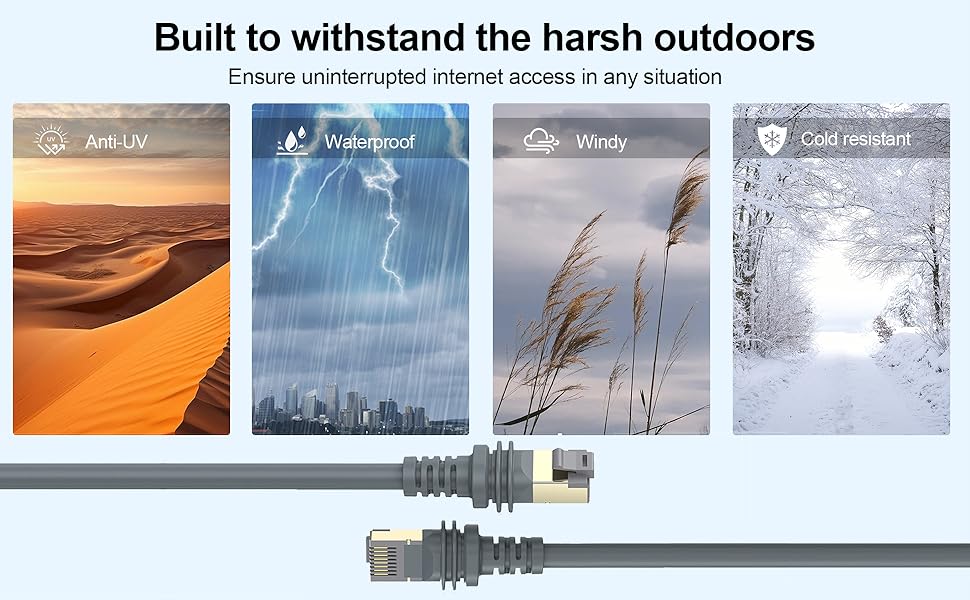 Built to withstand the harsh outdoors

Ensure uninterrupted internet access in any situation

UV Anti-UV

Waterproof

Windy

Cold resistant